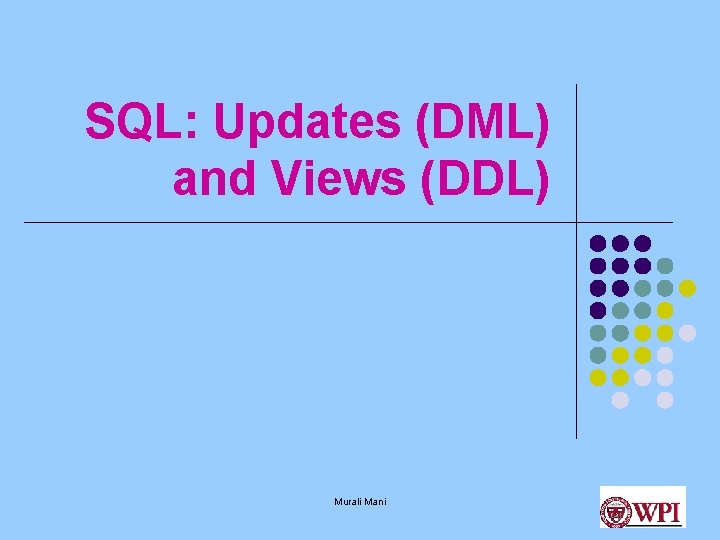 SQL: Updates (DML) and Views (DDL)

Murali Mani

WPI